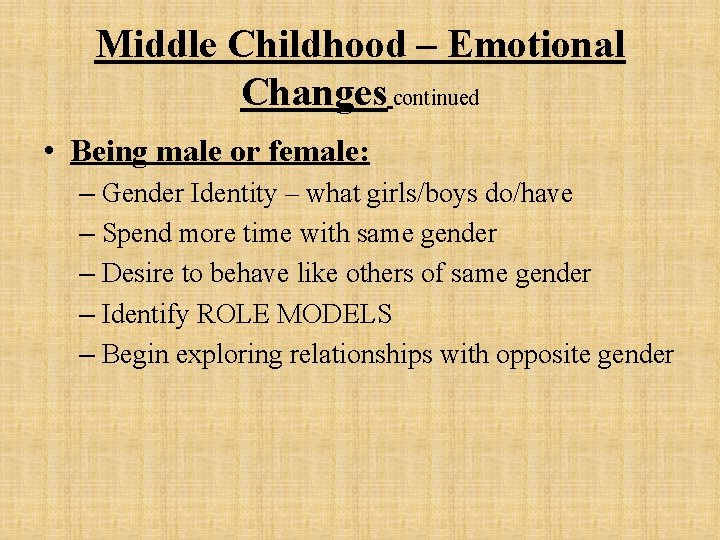 Middle Childhood – Emotional Changes continued

• Being male or female:
– Gender Identity – what girls/boys do/have
– Spend more time with same gender
– Desire to behave like others of same gender
– Identify ROLE MODELS
– Begin exploring relationships with opposite gender